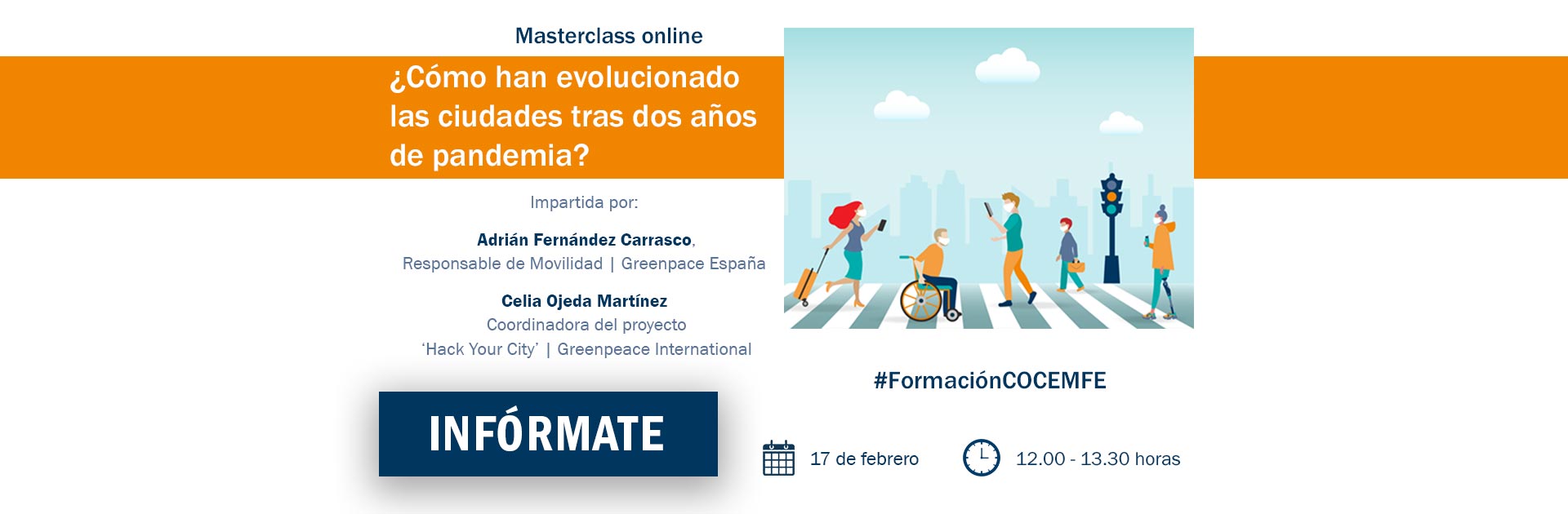 Masterclass online

¿Cómo han evolucionado las ciudades tras dos años de pandemia?

Impartida por:

Adrián Fernández Carrasco,
Responsable de Movilidad | Greenpace España

Celia Ojeda Martínez
Coordinadora del proyecto
'Hack Your City' | Greenpeace International

INFÓRMATE

#FormaciónCOCEMFE

17 de febrero

12.00 - 13.30 horas